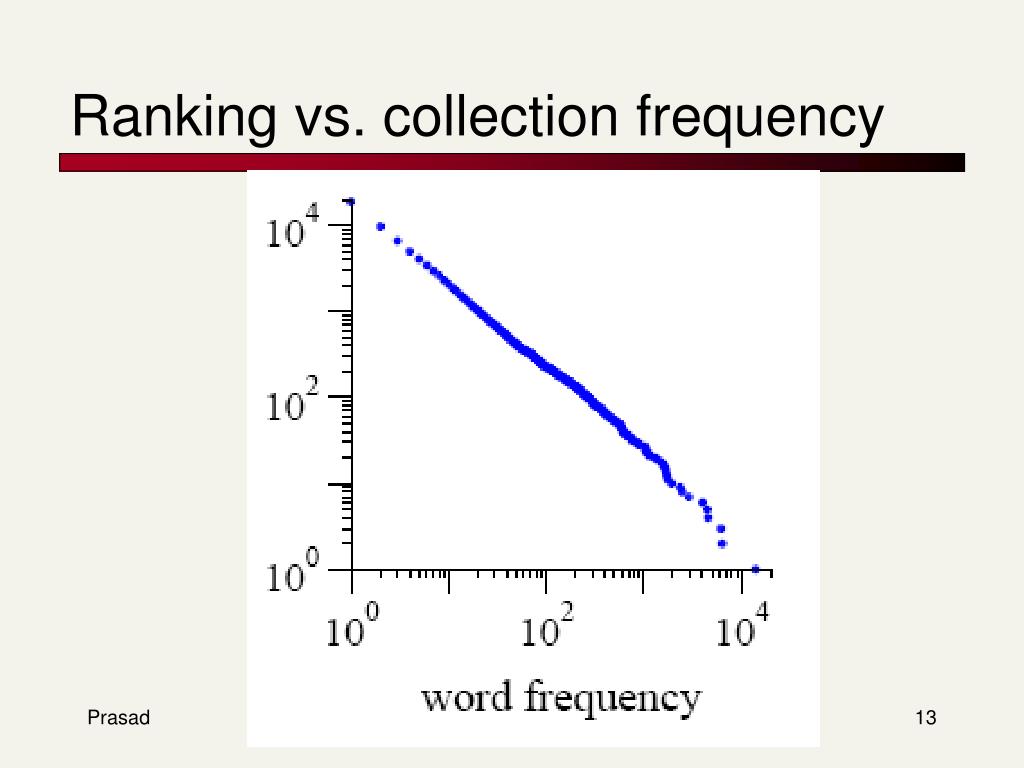 Ranking vs. collection frequency

$10^4$

$10^2$

$10^0$

$10^0$ $10^2$ $10^4$

word frequency

Prasad

13